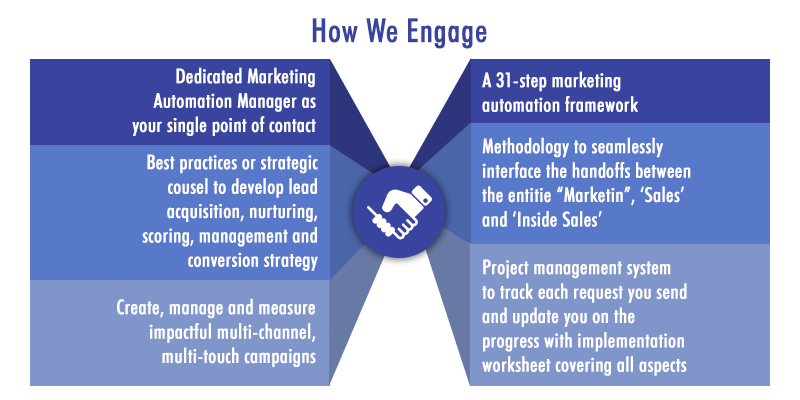 How We Engage

Dedicated Marketing Automation Manager as your single point of contact

Best practices or strategic cousel to develop lead acquisition, nurturing, scoring, management and conversion strategy

Create, manage and measure impactful multi-channel, multi-touch campaigns

A 31-step marketing automation framework

Methodology to seamlessly interface the handoffs between the entitie “Marketin”, ‘Sales’ and ‘Inside Sales’

Project management system to track each request you send and update you on the progress with implementation worksheet covering all aspects